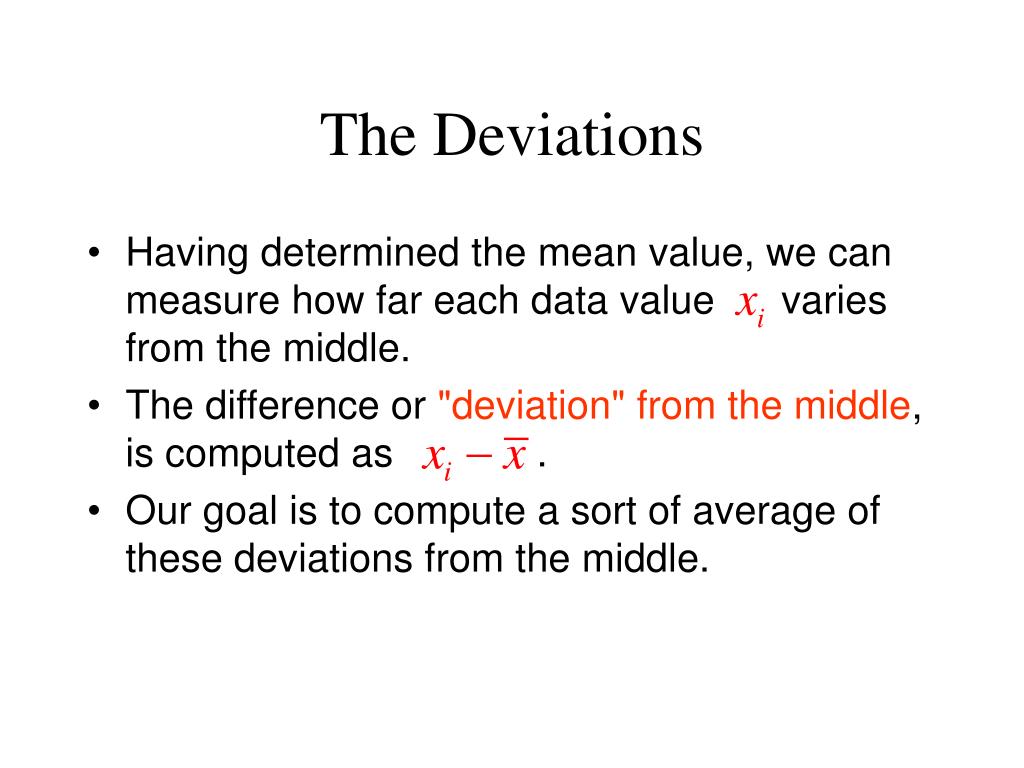 The Deviations

• Having determined the mean value, we can measure how far each data value $x_i$ varies from the middle.

• The difference or "deviation" from the middle, is computed as $x_i - \overline{x}$ .

• Our goal is to compute a sort of average of these deviations from the middle.